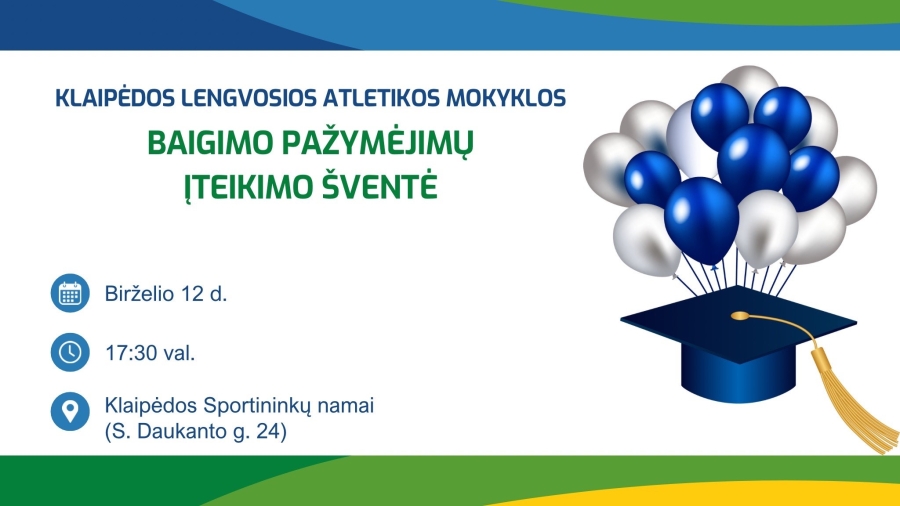 KLAIPĖDOS LENGVOSIOS ATLETIKOS MOKYKLOS

BAIGIMO PAŽYMĖJIMŲ ĮTEIKIMO ŠVENTĖ

Birželio 12 d.

17:30 val.

Klaipėdos Sportininkų namai (S. Daukanto g. 24)